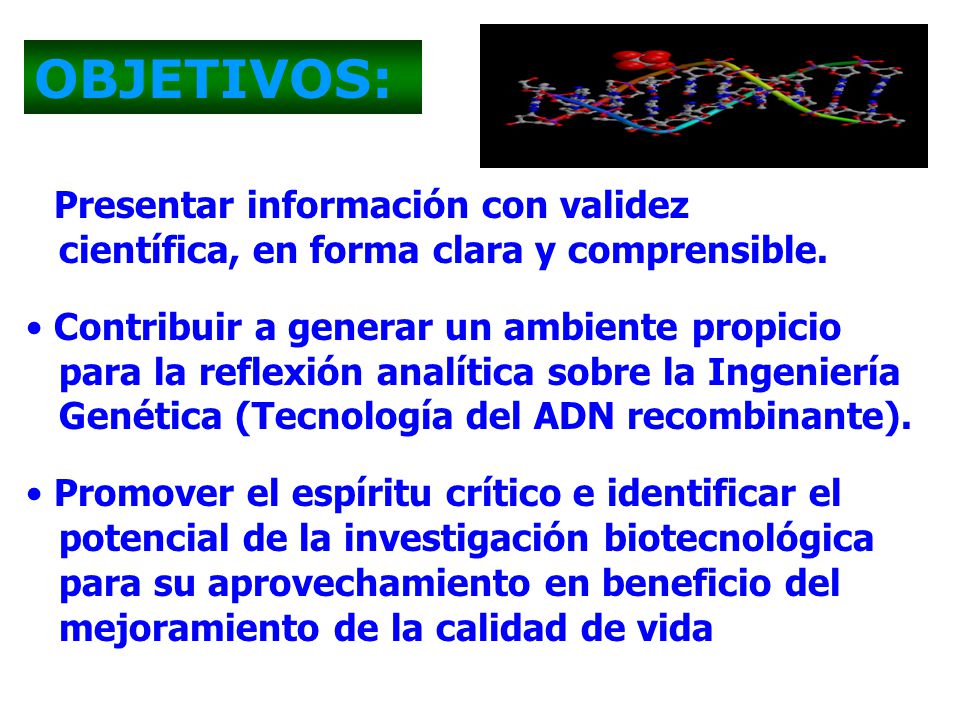 OBJETIVOS:

Presentar información con validez científica, en forma clara y comprensible.

• Contribuir a generar un ambiente propicio para la reflexión analítica sobre la Ingeniería Genética (Tecnología del ADN recombinante).

• Promover el espíritu crítico e identificar el potencial de la investigación biotecnológica para su aprovechamiento en beneficio del mejoramiento de la calidad de vida